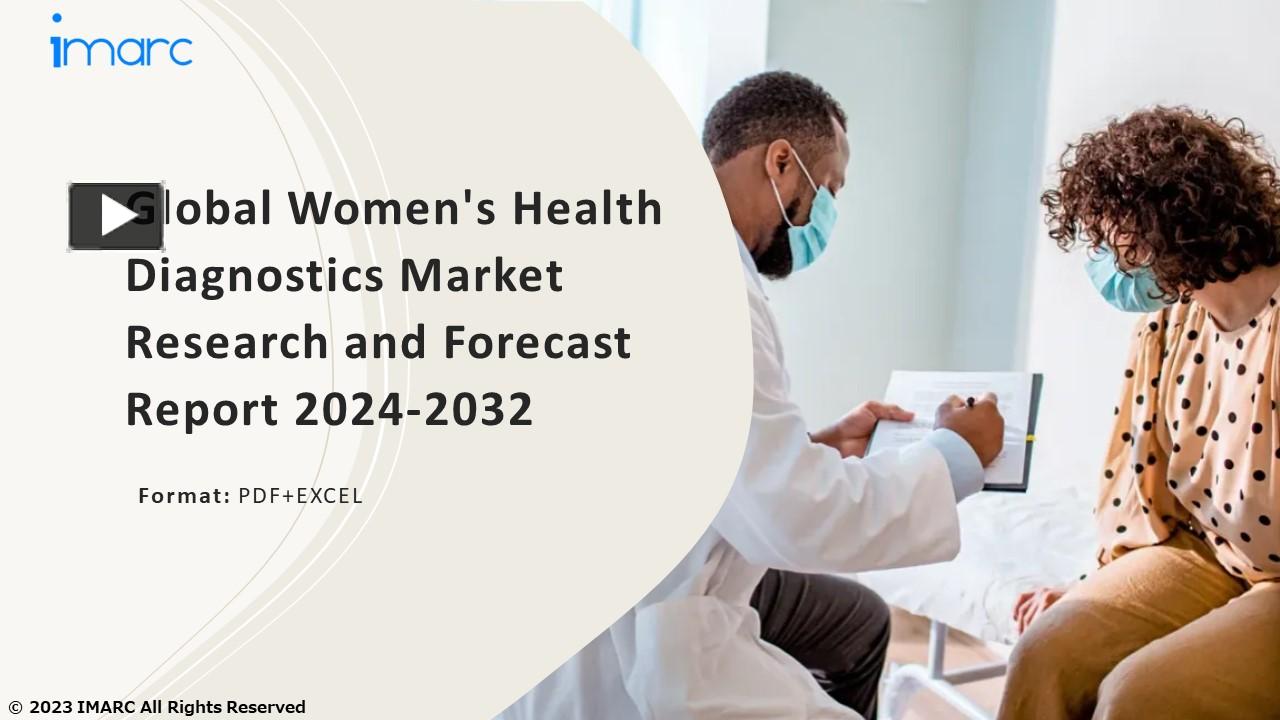 imarc

Global Women's Health Diagnostics Market Research and Forecast Report 2024-2032

Format: PDF+EXCEL

© 2023 IMARC All Rights Reserved